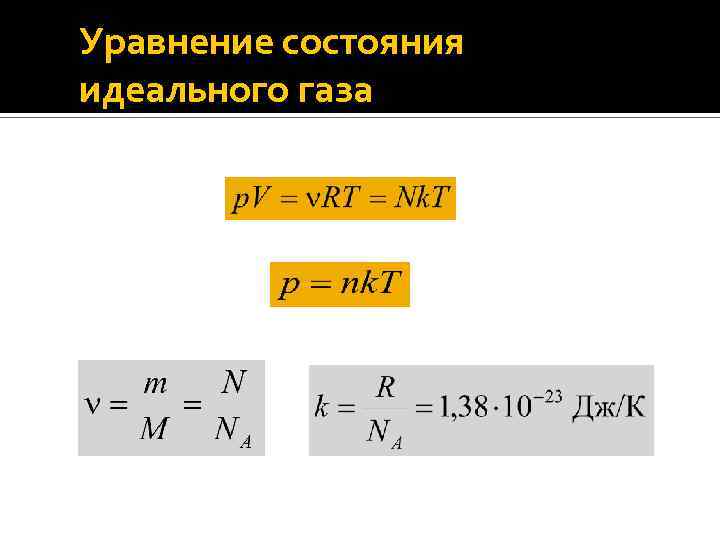 Уравнение состояния идеального газа

$pV = \nu RT = NkT$

$p = nkT$

$\nu = \frac{m}{M} = \frac{N}{N_A}$

$k = \frac{R}{N_A} = 1{,}38 \cdot 10^{-23}$ Дж/К